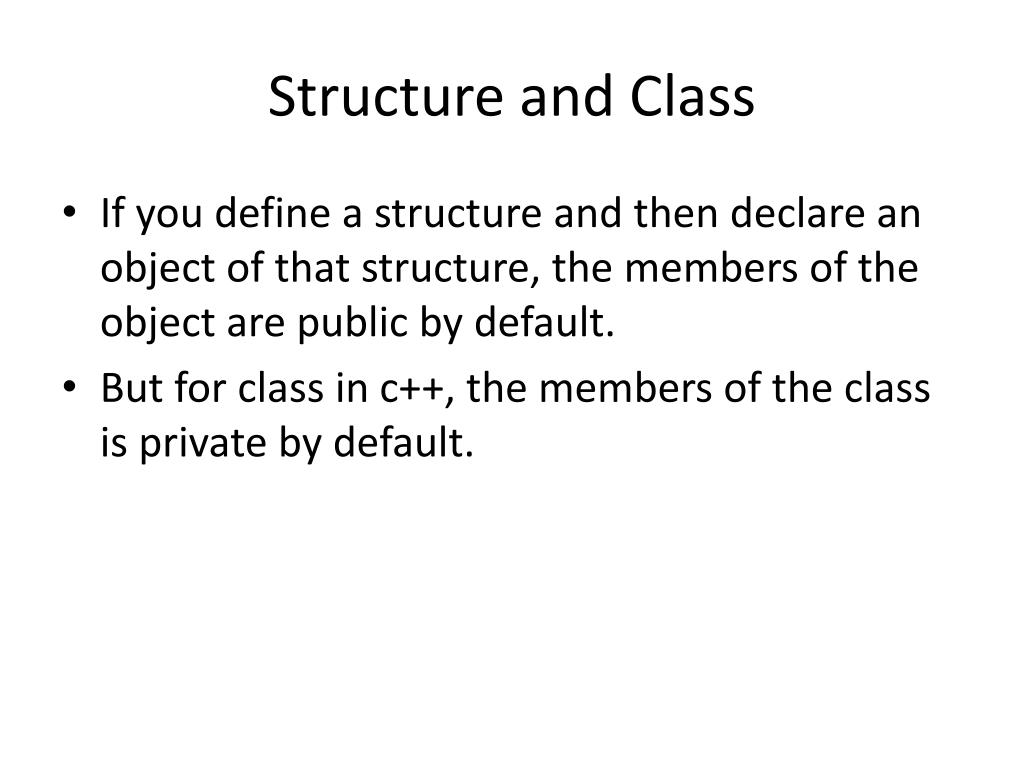 Structure and Class

• If you define a structure and then declare an object of that structure, the members of the object are public by default.
• But for class in c++, the members of the class is private by default.